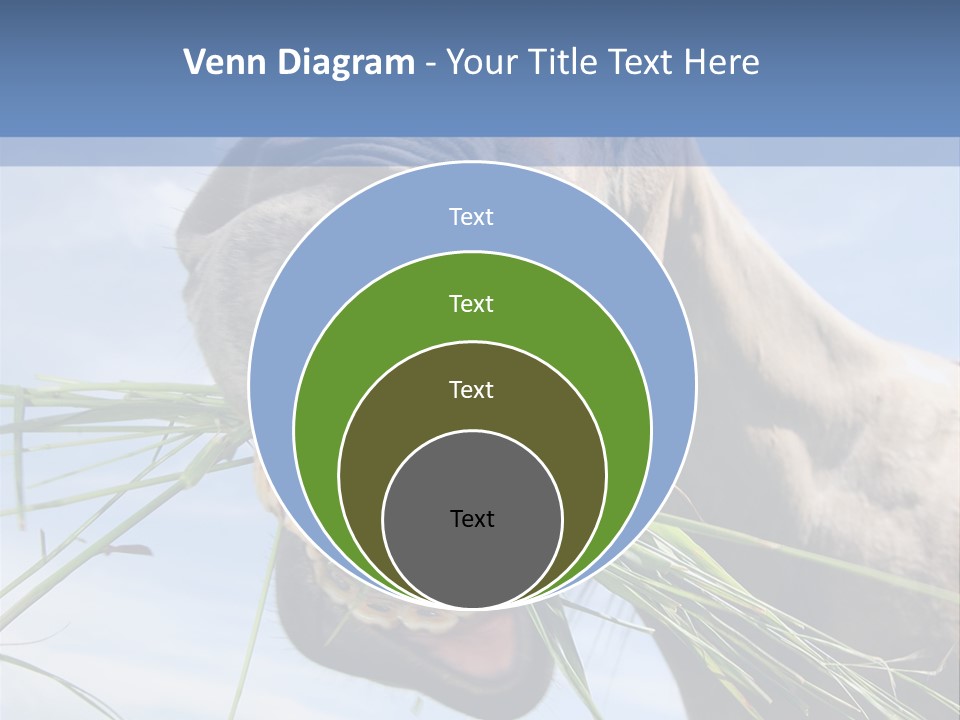 Venn Diagram - Your Title Text Here

Text

Text

Text

Text